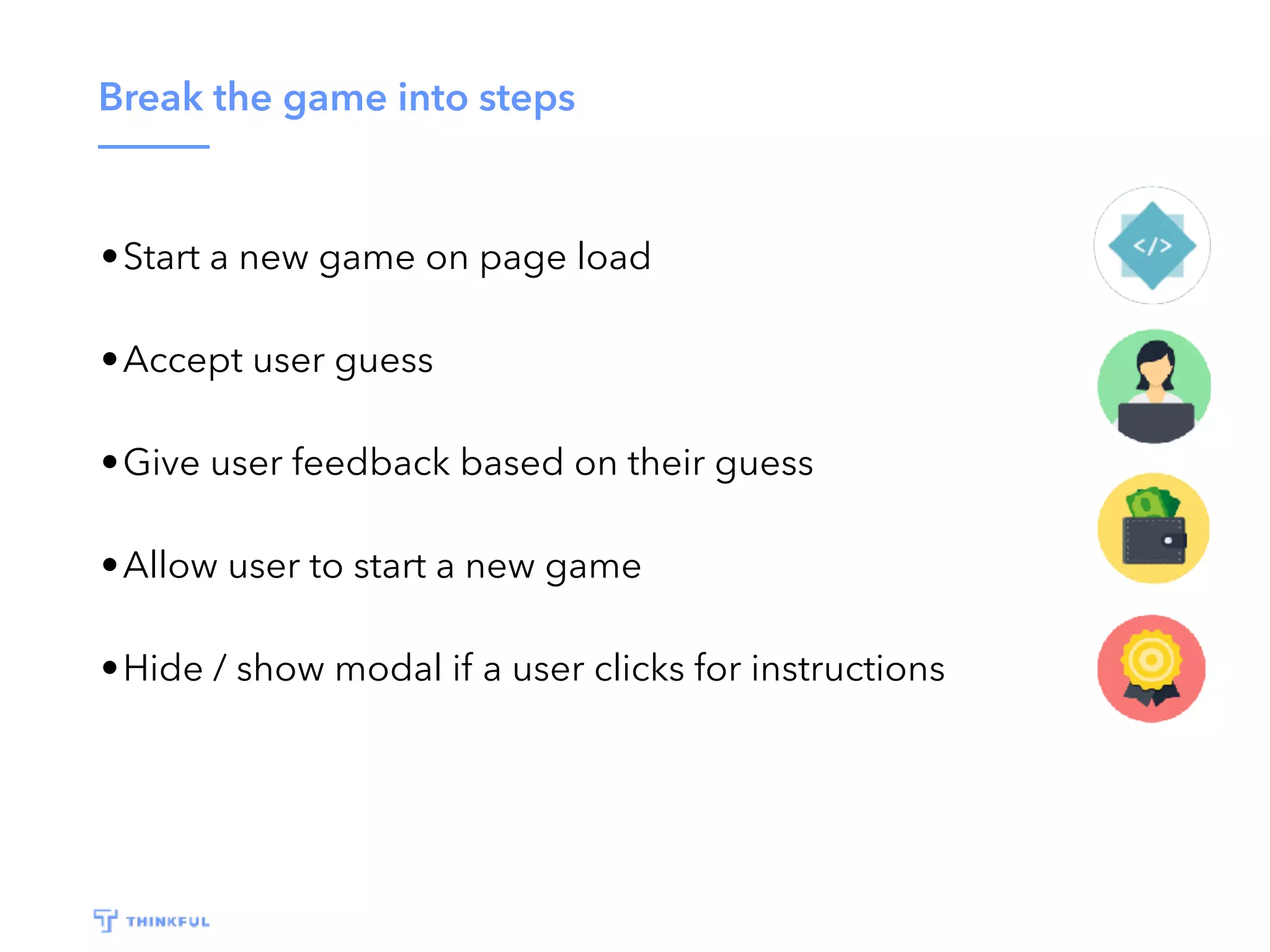 Break the game into steps

• Start a new game on page load

• Accept user guess

• Give user feedback based on their guess

• Allow user to start a new game

• Hide / show modal if a user clicks for instructions

</>

THINKFUL